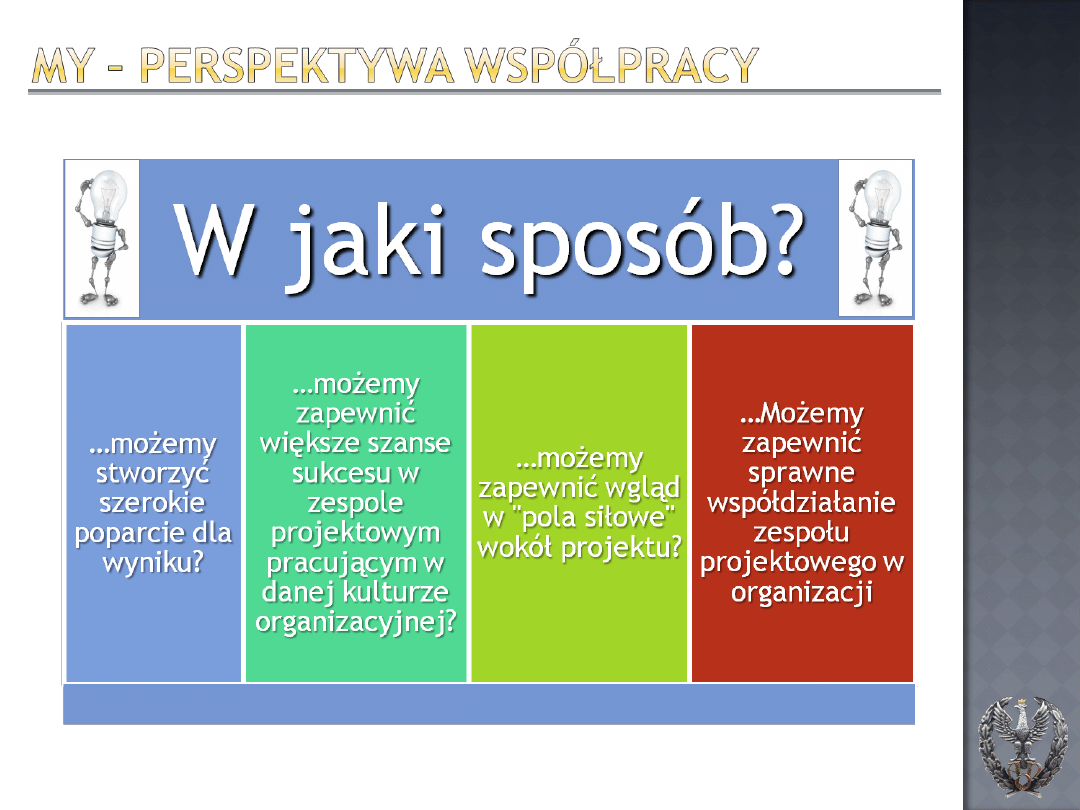 MY – PERSPEKTYWA WSPÓŁPRACY

W jaki sposób?

…możemy stworzyć szerokie poparcie dla wyniku?

…możemy zapewnić większe szanse sukcesu w zespole projektowym pracującym w danej kulturze organizacyjnej?

…możemy zapewnić wgląd w "pola siłowe" wokół projektu?

…Możemy zapewnić sprawne współdziałanie zespołu projektowego w organizacji